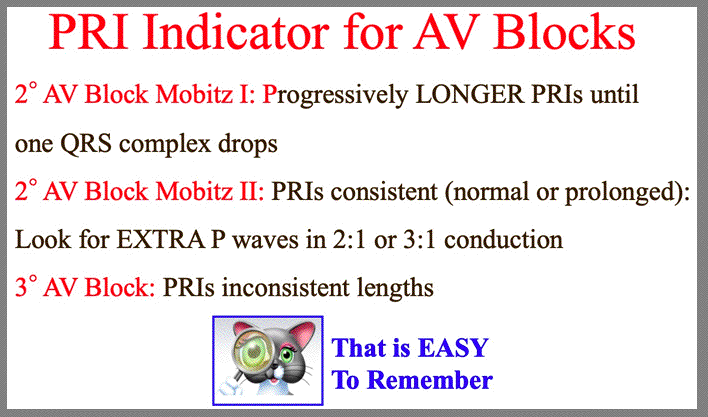 PRI Indicator for AV Blocks

2° AV Block Mobitz I: Progressively LONGER PRIs until one QRS complex drops

2° AV Block Mobitz II: PRIs consistent (normal or prolonged): Look for EXTRA P waves in 2:1 or 3:1 conduction

3° AV Block: PRIs inconsistent lengths

That is EASY To Remember